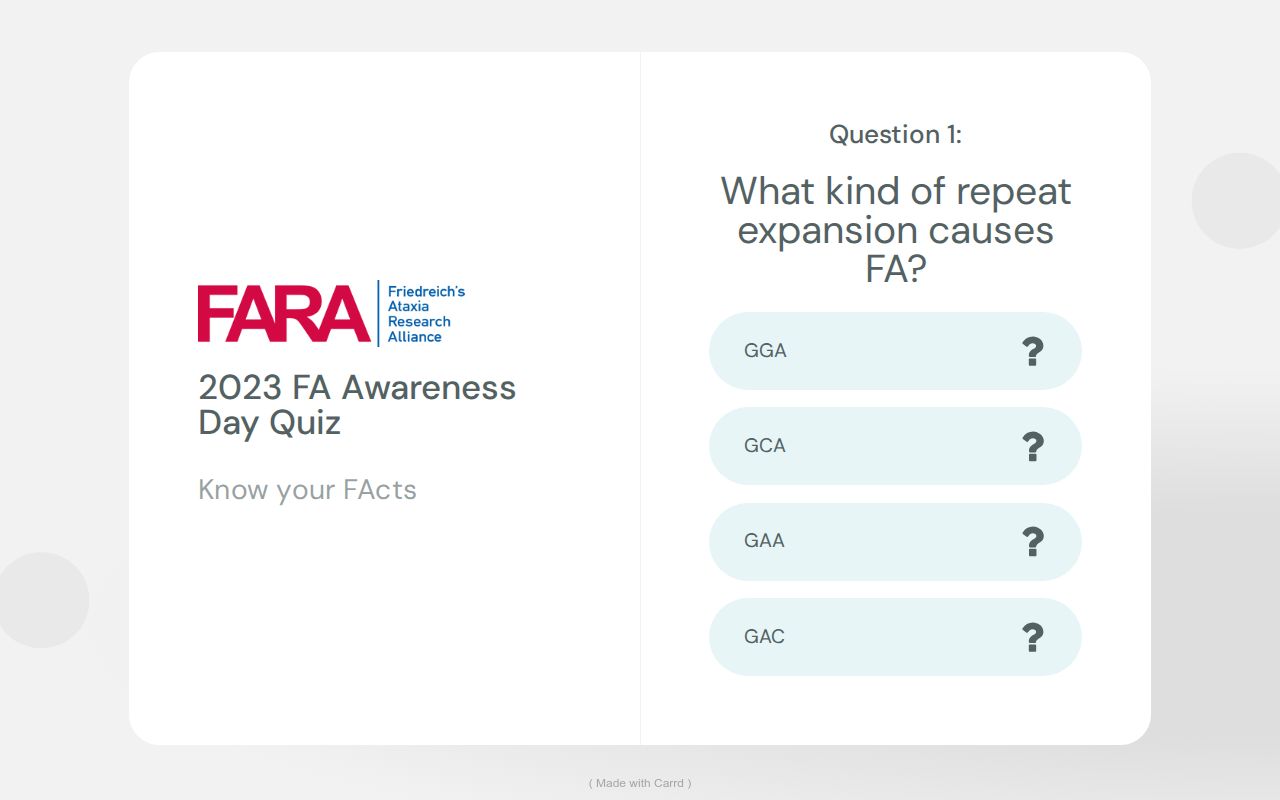 FARA Friedreich's Ataxia Research Alliance

2023 FA Awareness Day Quiz

Know your FActs

Question 1:

What kind of repeat expansion causes FA?

GGA ?

GCA ?

GAA ?

GAC ?

( Made with Carrd )